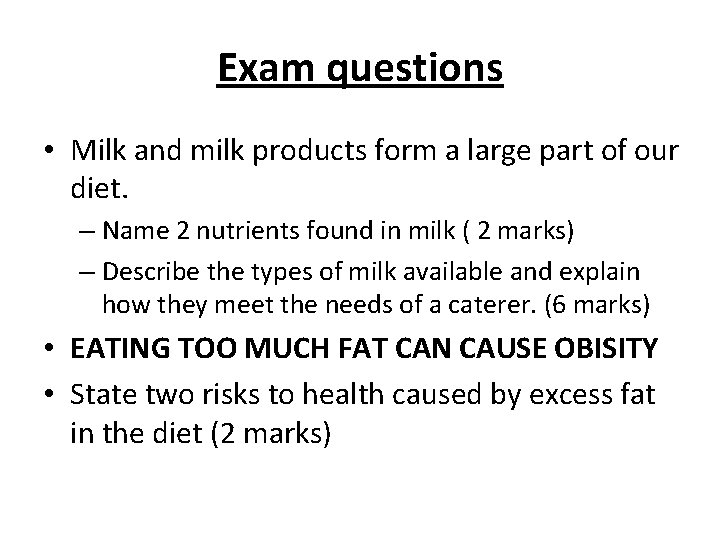 Exam questions

• Milk and milk products form a large part of our diet.

– Name 2 nutrients found in milk ( 2 marks)

– Describe the types of milk available and explain how they meet the needs of a caterer. (6 marks)

• EATING TOO MUCH FAT CAN CAUSE OBISITY

• State two risks to health caused by excess fat in the diet (2 marks)